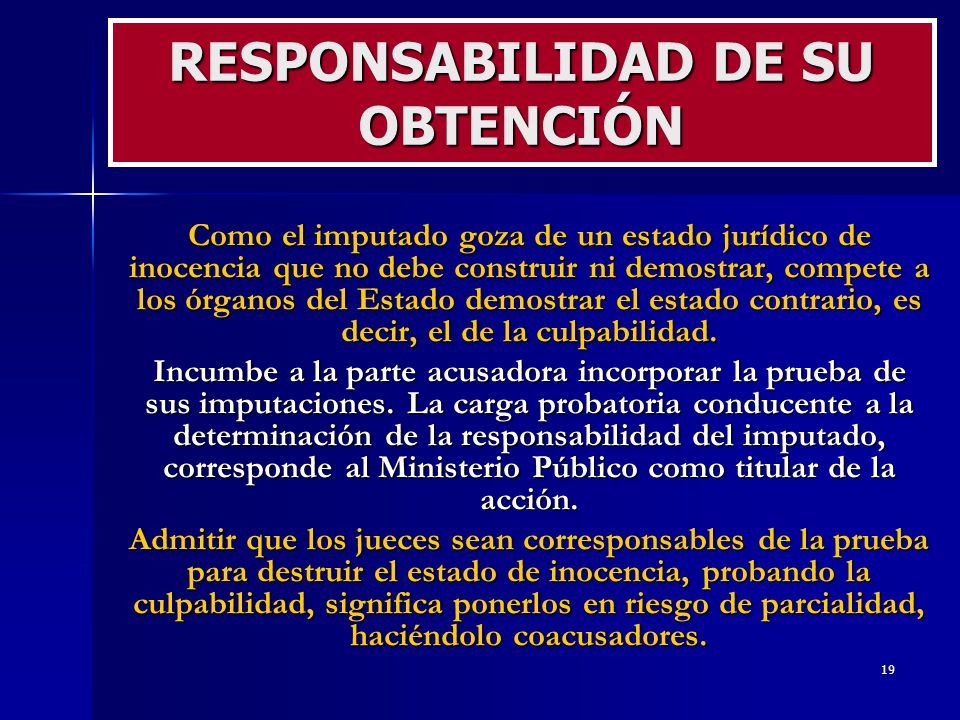 RESPONSABILIDAD DE SU OBTENCIÓN

Como el imputado goza de un estado jurídico de inocencia que no debe construir ni demostrar, compete a los órganos del Estado demostrar el estado contrario, es decir, el de la culpabilidad.

Incumbe a la parte acusadora incorporar la prueba de sus imputaciones. La carga probatoria conducente a la determinación de la responsabilidad del imputado, corresponde al Ministerio Público como titular de la acción.

Admitir que los jueces sean corresponsables de la prueba para destruir el estado de inocencia, probando la culpabilidad, significa ponerlos en riesgo de parcialidad, haciéndolo coacusadores.

19